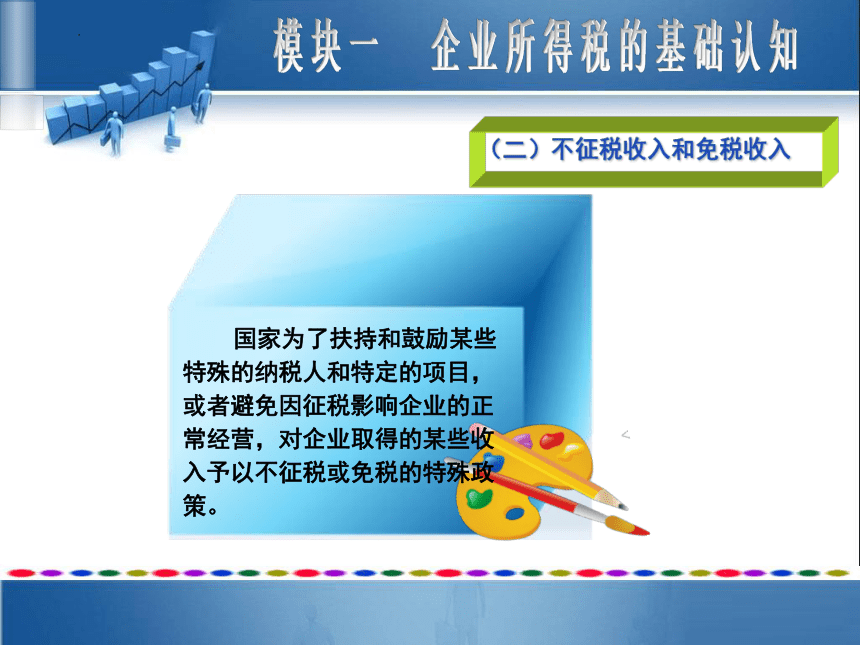 模块一　企业所得税的基础认知

（二）不征税收入和免税收入

国家为了扶持和鼓励某些特殊的纳税人和特定的项目，或者避免因征税影响企业的正常经营，对企业取得的某些收入予以不征税或免税的特殊政策。